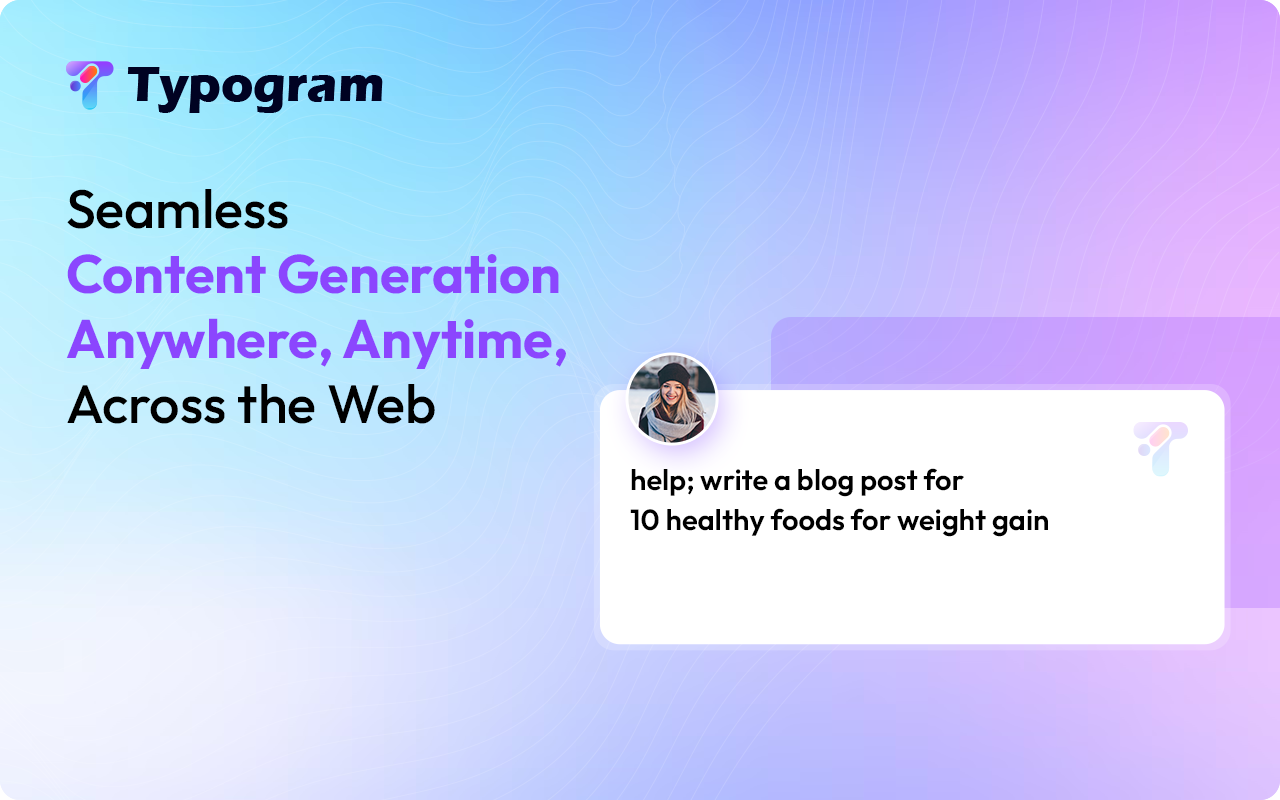 Typogram

Seamless
Content Generation
Anywhere, Anytime,
Across the Web

help; write a blog post for
10 healthy foods for weight gain